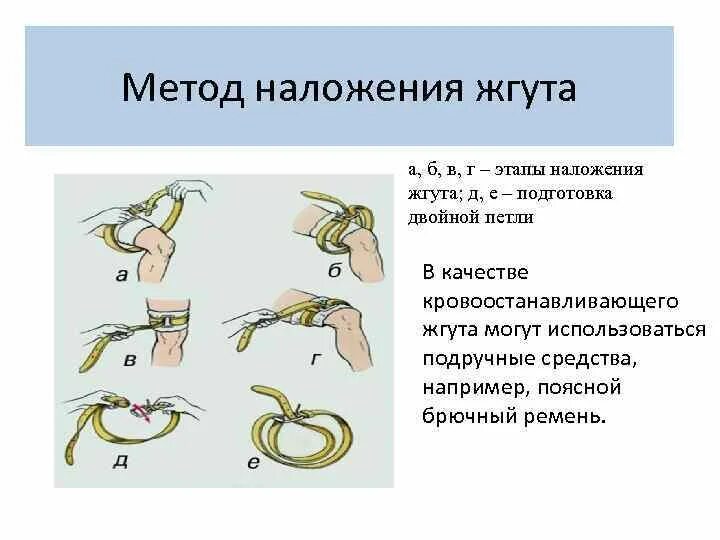 Метод наложения жгута

а
б
в
г
д
е

а, б, в, г – этапы наложения жгута; д, е – подготовка двойной петли

В качестве кровоостанавливающего жгута могут использоваться подручные средства, например, поясной брючный ремень.